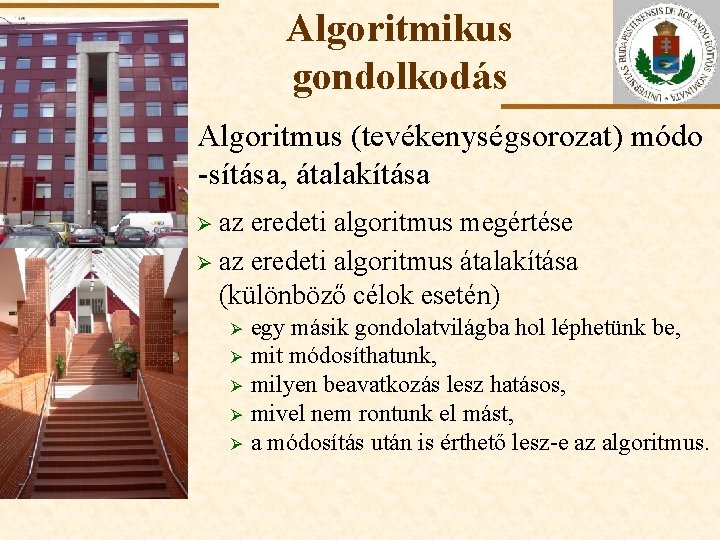 Algoritmikus gondolkodás

UNIVERSITAS BUDAPESTINENSIS DE ROLANDO EÖTVÖS NOMINATA

Algoritmus (tevékenységsorozat) módo-sítása, átalakítása

➢ az eredeti algoritmus megértése
➢ az eredeti algoritmus átalakítása (különböző célok esetén)
➢ egy másik gondolatvilágba hol léphetünk be,
➢ mit módosíthatunk,
➢ milyen beavatkozás lesz hatásos,
➢ mivel nem rontunk el mást,
➢ a módosítás után is érthető lesz-e az algoritmus.